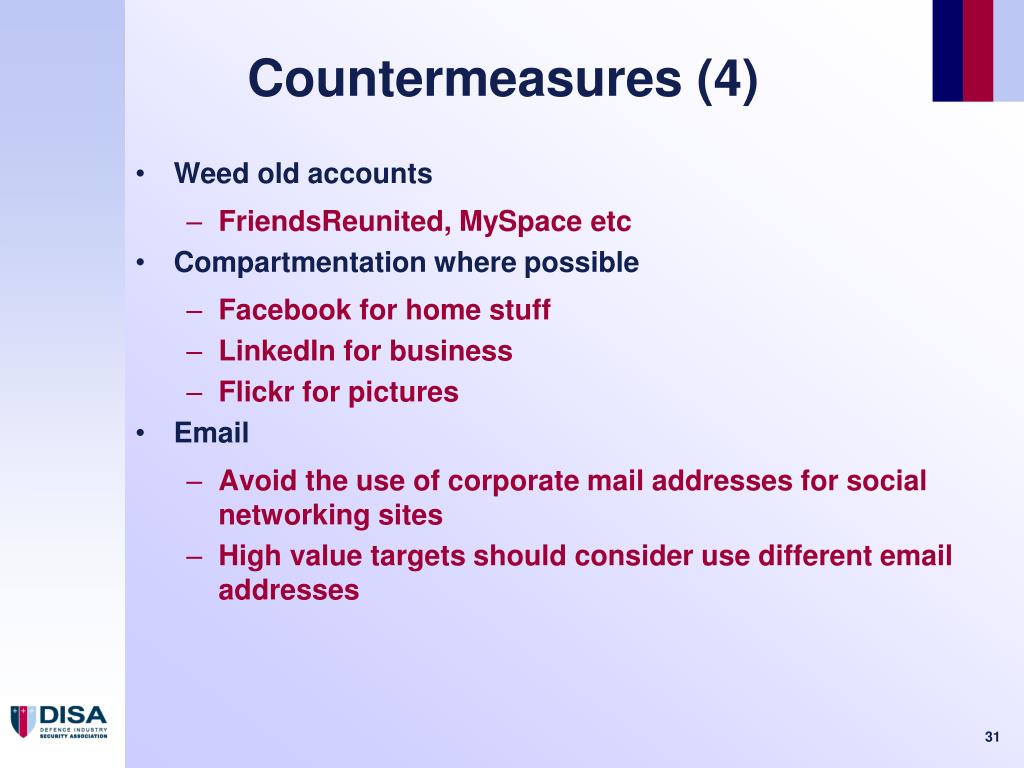 Countermeasures (4)

• Weed old accounts
– FriendsReunited, MySpace etc
• Compartmentation where possible
– Facebook for home stuff
– LinkedIn for business
– Flickr for pictures
• Email
– Avoid the use of corporate mail addresses for social networking sites
– High value targets should consider use different email addresses

DISA
DEFENCE INDUSTRY SECURITY ASSOCIATION

31